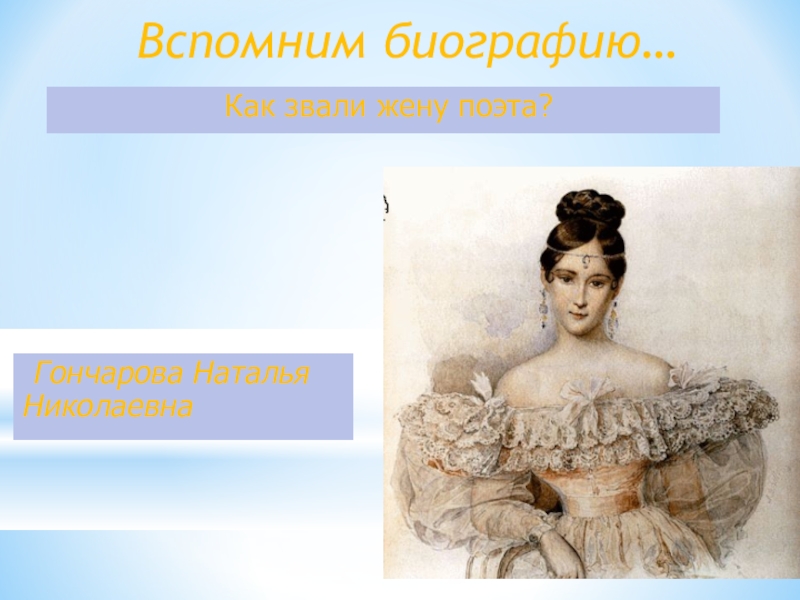 Вспомним биографию…

Как звали жену поэта?

Гончарова Наталья Николаевна